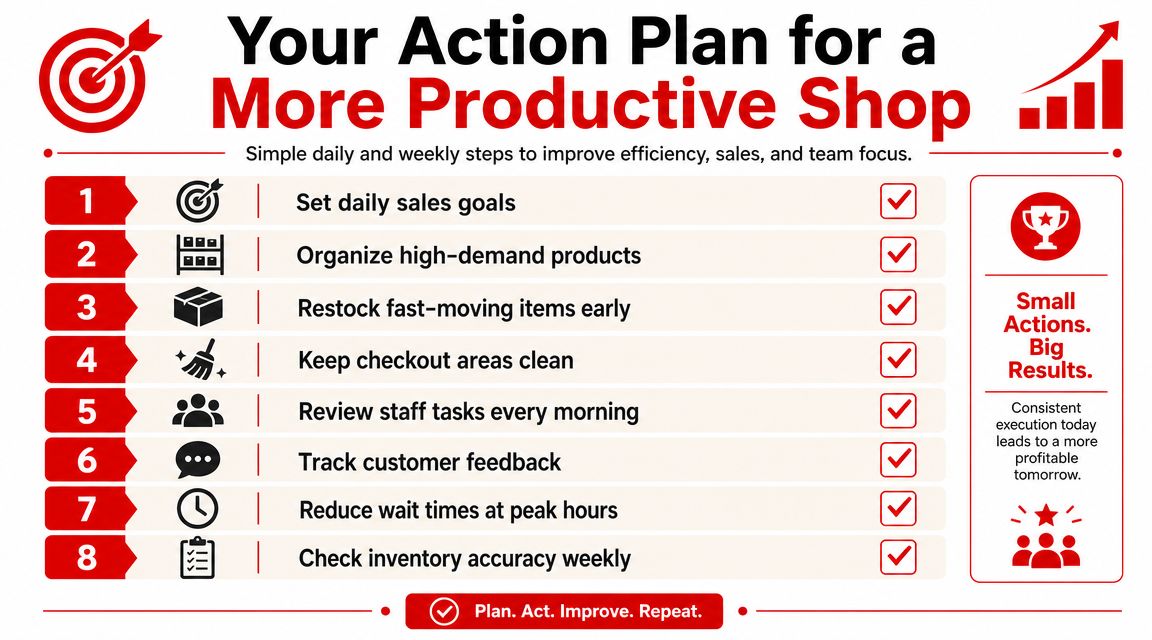 Your Action Plan for a
More Productive Shop

Simple daily and weekly steps to improve efficiency, sales, and team focus.

1 Set daily sales goals
2 Organize high-demand products
3 Restock fast-moving items early
4 Keep checkout areas clean
5 Review staff tasks every morning
6 Track customer feedback
7 Reduce wait times at peak hours
8 Check inventory accuracy weekly

Small Actions. Big Results.

Consistent execution today leads to a more profitable tomorrow.

Plan. Act. Improve. Repeat.